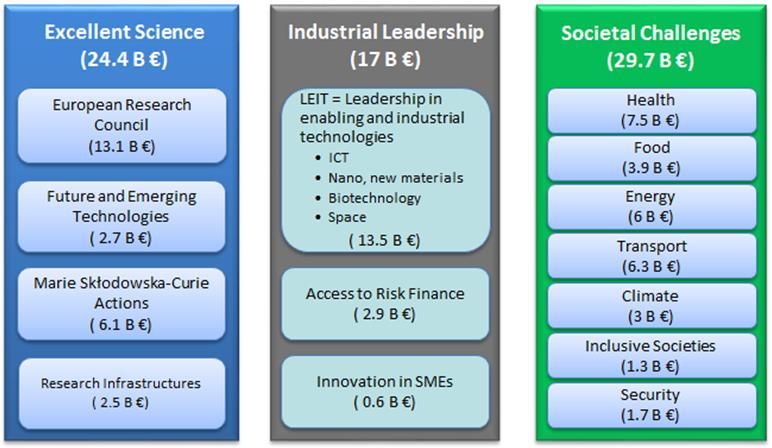 Excellent Science
(24.4 B €)

European Research Council
(13.1 B €)

Future and Emerging Technologies
( 2.7 B €)

Marie Skłodowska-Curie Actions
( 6.1 B €)

Research Infrastructures
( 2.5 B €)

Industrial Leadership
(17 B €)

LEIT = Leadership in enabling and industrial technologies
• ICT
• Nano, new materials
• Biotechnology
• Space
( 13.5 B €)

Access to Risk Finance
( 2.9 B €)

Innovation in SMEs
( 0.6 B €)

Societal Challenges
(29.7 B €)

Health
(7.5 B €)

Food
(3.9 B €)

Energy
(6 B €)

Transport
(6.3 B €)

Climate
(3 B €)

Inclusive Societies
(1.3 B €)

Security
(1.7 B €)